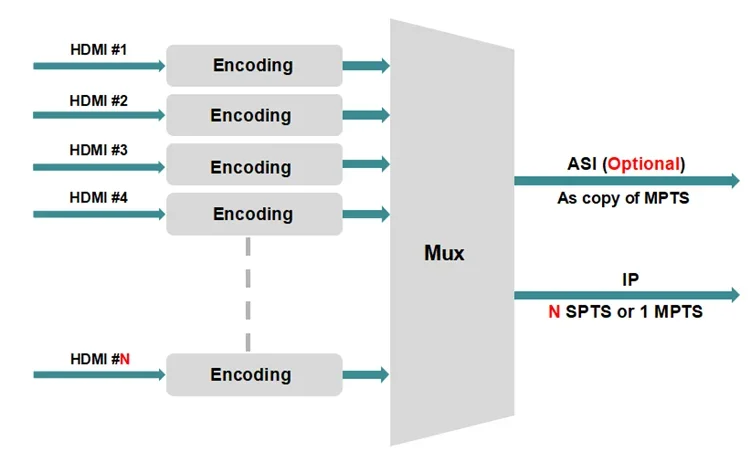 HDMI #1
Encoding
HDMI #2
Encoding
HDMI #3
Encoding
HDMI #4
Encoding
HDMI #N
Encoding
Mux
ASI (Optional)
As copy of MPTS
IP
N SPTS or 1 MPTS